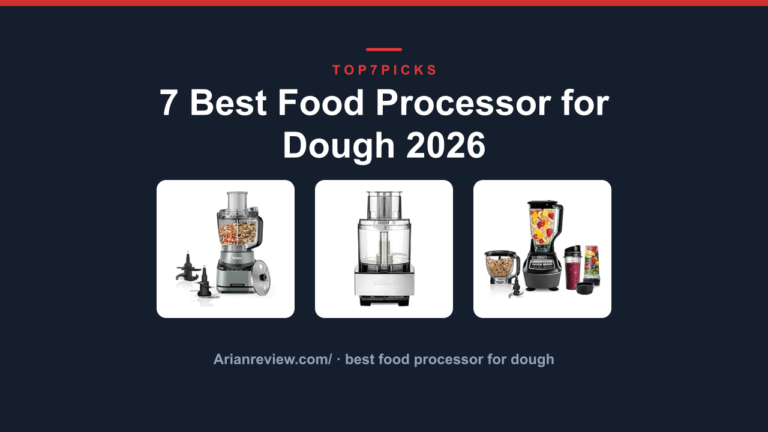 TOP7PICKS

7 Best Food Processor for Dough 2026

Arianreview.com/ · best food processor for dough